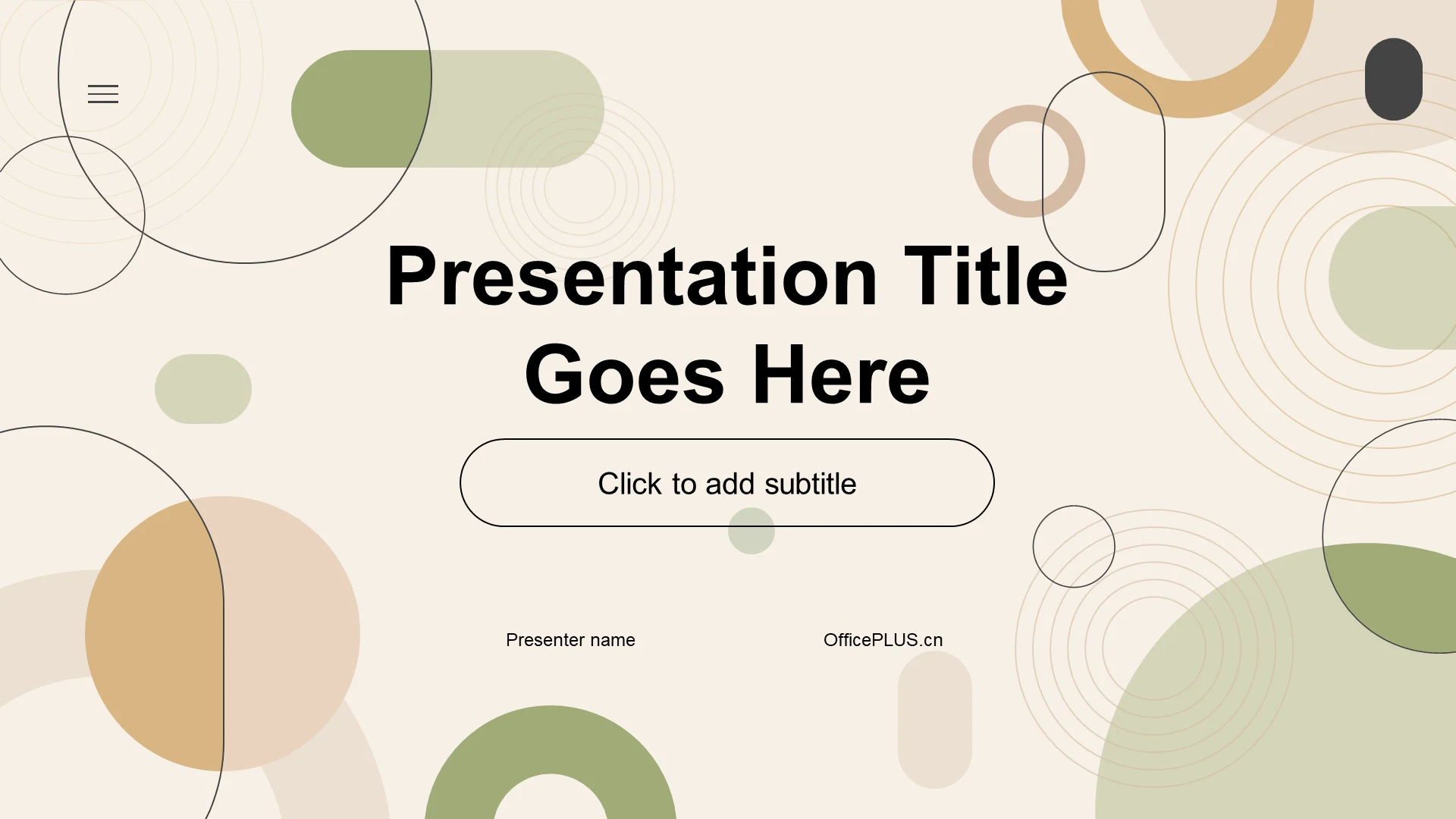 Presentation Title Goes Here

Click to add subtitle

Presenter name

OfficePLUS.cn